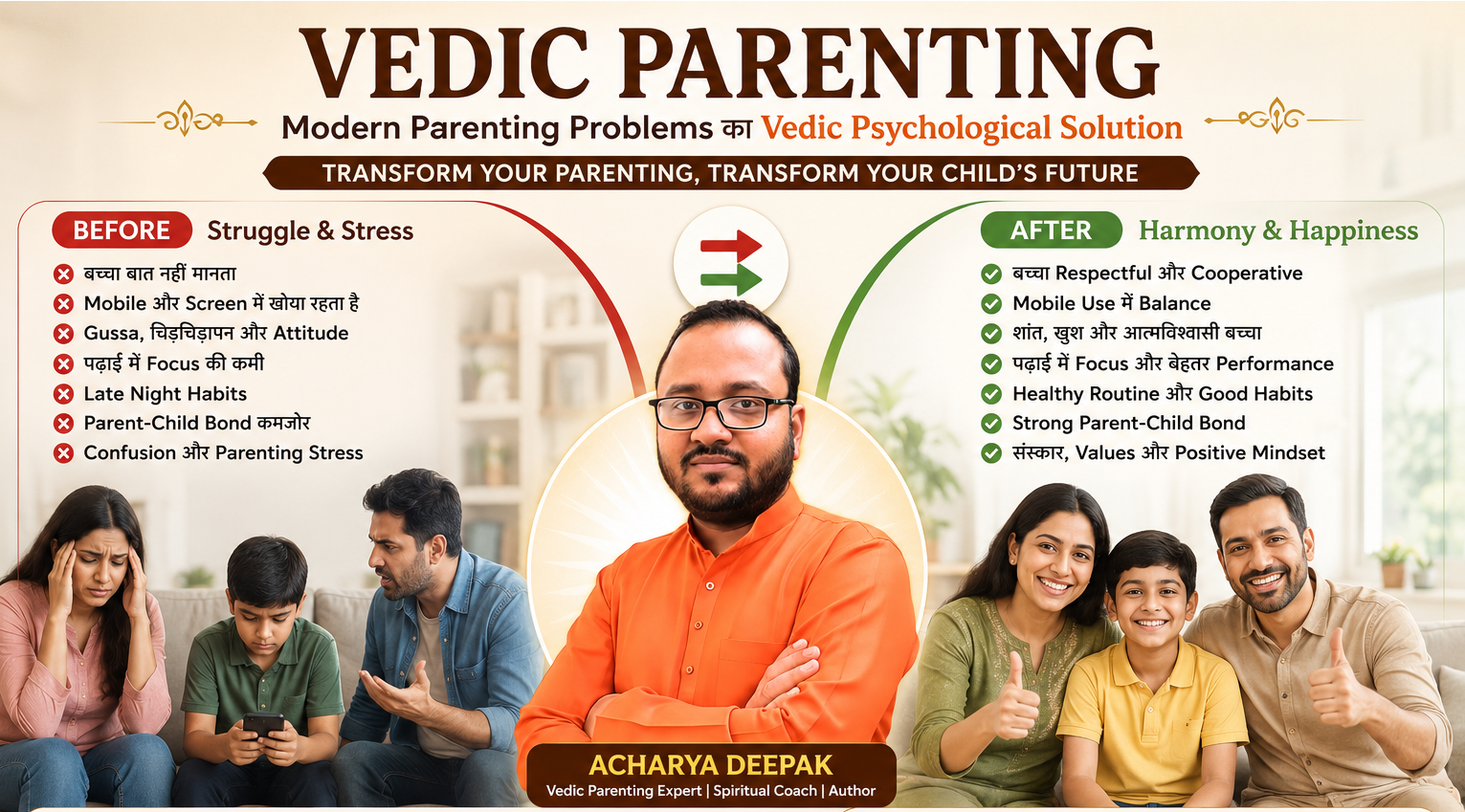 VEDIC PARENTING
Modern Parenting Problems का Vedic Psychological Solution
TRANSFORM YOUR PARENTING, TRANSFORM YOUR CHILD'S FUTURE

BEFORE Struggle & Stress
बच्चा बात नहीं मानता
Mobile और Screen में खोया रहता है
Gussa, चिड़चिड़ापन और Attitude
पढ़ाई में Focus की कमी
Late Night Habits
Parent-Child Bond कमजोर
Confusion और Parenting Stress

AFTER Harmony & Happiness
बच्चा Respectful और Cooperative
Mobile Use में Balance
शांत, खुश और आत्मविश्वासी बच्चा
पढ़ाई में Focus और बेहतर Performance
Healthy Routine और Good Habits
Strong Parent-Child Bond
संस्कार, Values और Positive Mindset

ACHARYA DEEPAK
Vedic Parenting Expert | Spiritual Coach | Author